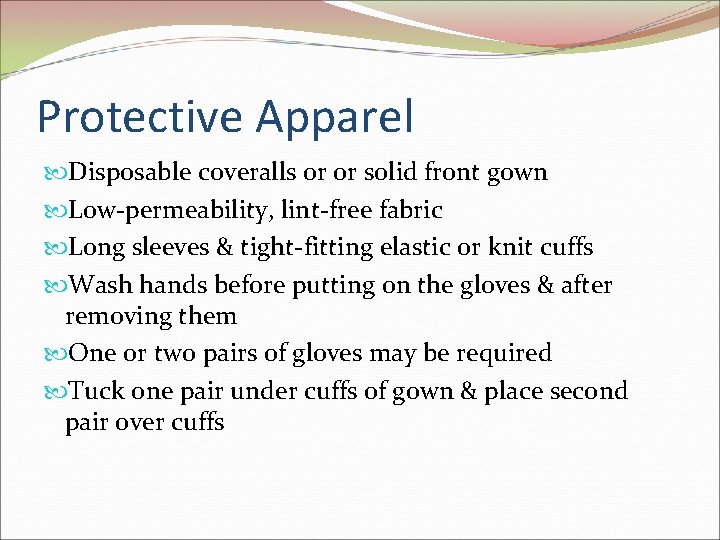 Protective Apparel

Disposable coveralls or or solid front gown

Low-permeability, lint-free fabric

Long sleeves & tight-fitting elastic or knit cuffs

Wash hands before putting on the gloves & after removing them

One or two pairs of gloves may be required

Tuck one pair under cuffs of gown & place second pair over cuffs